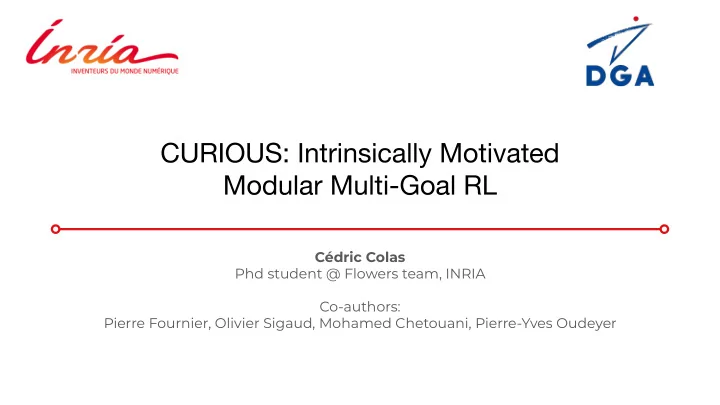 Inria
INVENTEURS DU MONDE NUMÉRIQUE

DGA

CURIOUS: Intrinsically Motivated Modular Multi-Goal RL

Cédric Colas
Phd student @ Flowers team, INRIA

Co-authors:
Pierre Fournier, Olivier Sigaud, Mohamed Chetouani, Pierre-Yves Oudeyer